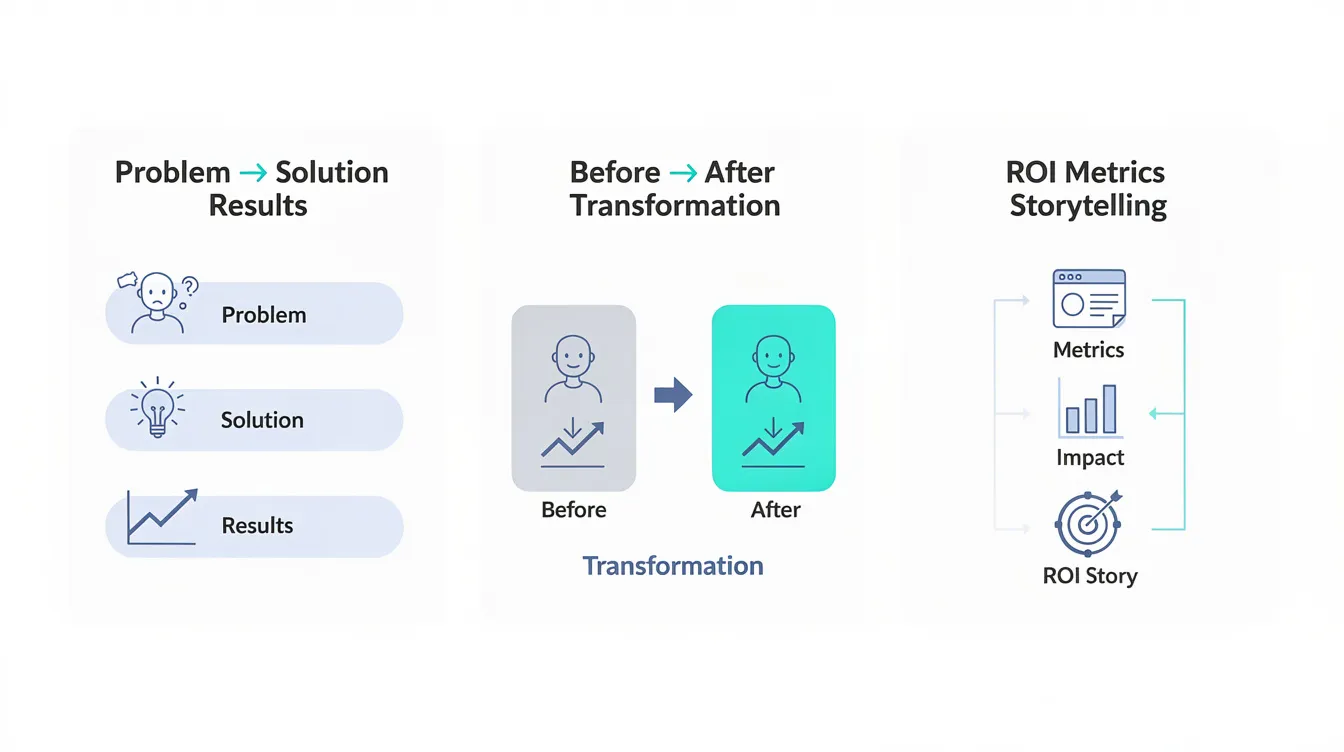 Problem → Solution Results

Problem

Solution

Results

Before → After Transformation

Before

After

Transformation

ROI Metrics Storytelling

Metrics

Impact

ROI Story